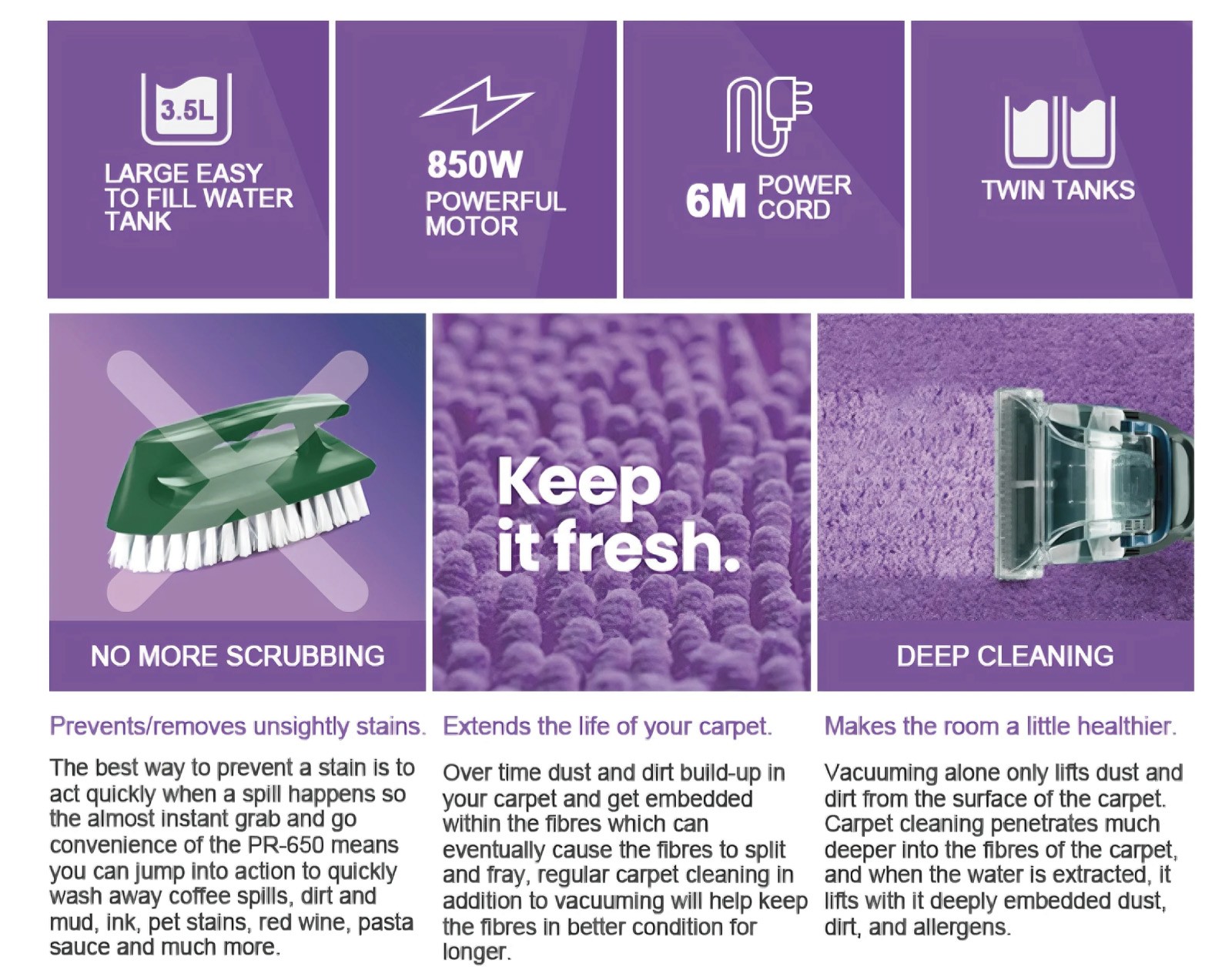 3.5L

LARGE EASY TO FILL WATER TANK

850W POWERFUL MOTOR

6M POWER CORD

TWIN TANKS

NO MORE SCRUBBING

Keep it fresh.

DEEP CLEANING

Prevents/removes unsightly stains.

The best way to prevent a stain is to act quickly when a spill happens so the almost instant grab and go convenience of the PR-650 means you can jump into action to quickly wash away coffee spills, dirt and mud, ink, pet stains, red wine, pasta sauce and much more.

Extends the life of your carpet.

Over time dust and dirt build-up in your carpet and get embedded within the fibres which can eventually cause the fibres to split and fray, regular carpet cleaning in addition to vacuuming will help keep the fibres in better condition for longer.

Makes the room a little healthier.

Vacuuming alone only lifts dust and dirt from the surface of the carpet. Carpet cleaning penetrates much deeper into the fibres of the carpet, and when the water is extracted, it lifts with it deeply embedded dust, dirt, and allergens.